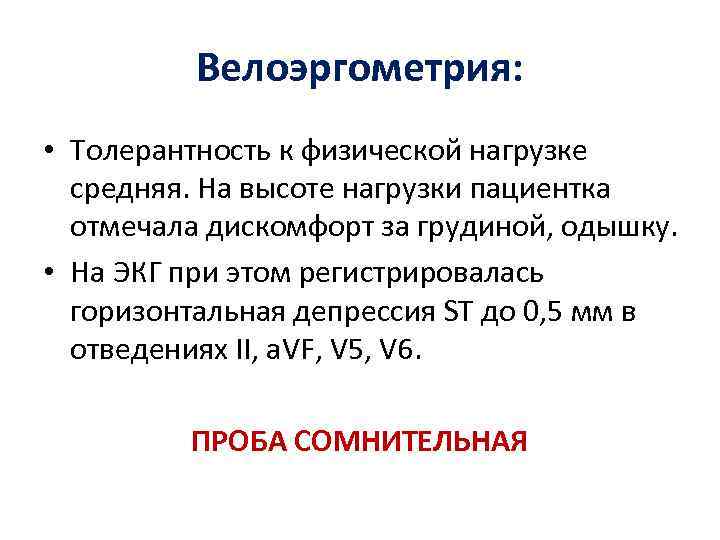 Велоэргометрия:

• Толерантность к физической нагрузке средняя. На высоте нагрузки пациентка отмечала дискомфорт за грудиной, одышку.
• На ЭКГ при этом регистрировалась горизонтальная депрессия ST до 0,5 мм в отведениях II, aVF, V5, V6.

ПРОБА СОМНИТЕЛЬНАЯ